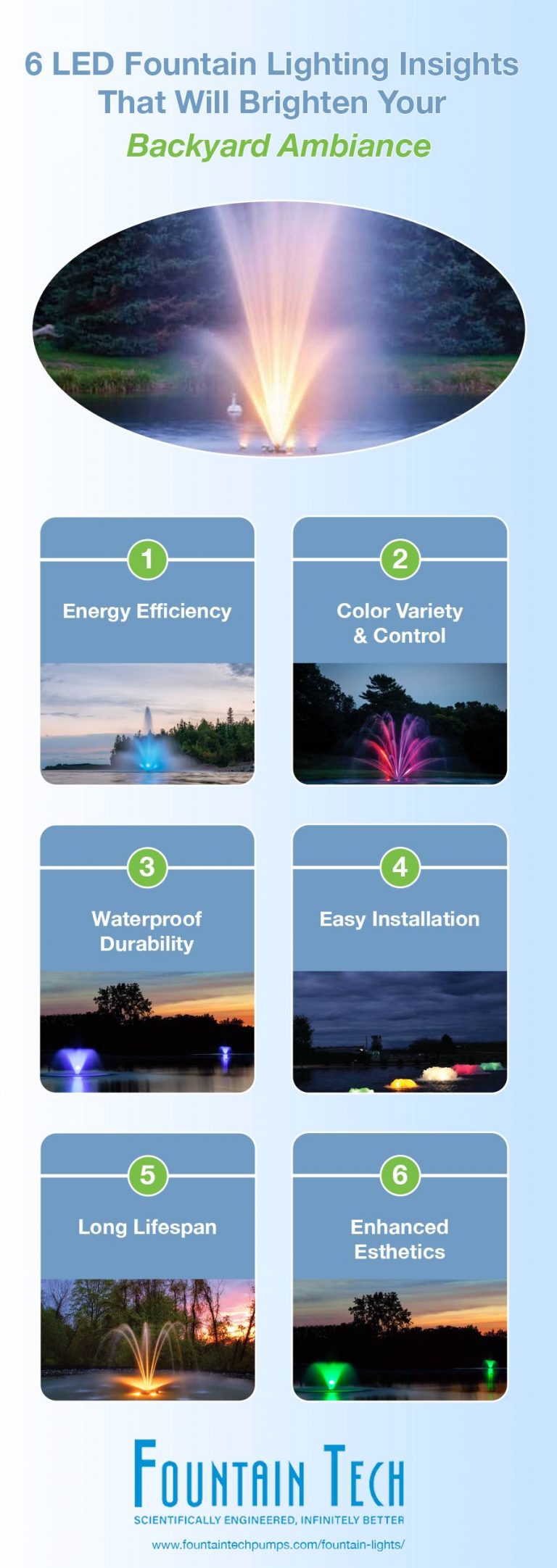 6 LED Fountain Lighting Insights That Will Brighten Your Backyard Ambiance

1
Energy Efficiency

2
Color Variety & Control

3
Waterproof Durability

4
Easy Installation

5
Long Lifespan

6
Enhanced Esthetics

FOUNTAIN TECH
SCIENTIFICALLY ENGINEERED, INFINITELY BETTER

www.fountaintechpumps.com/fountain-lights/